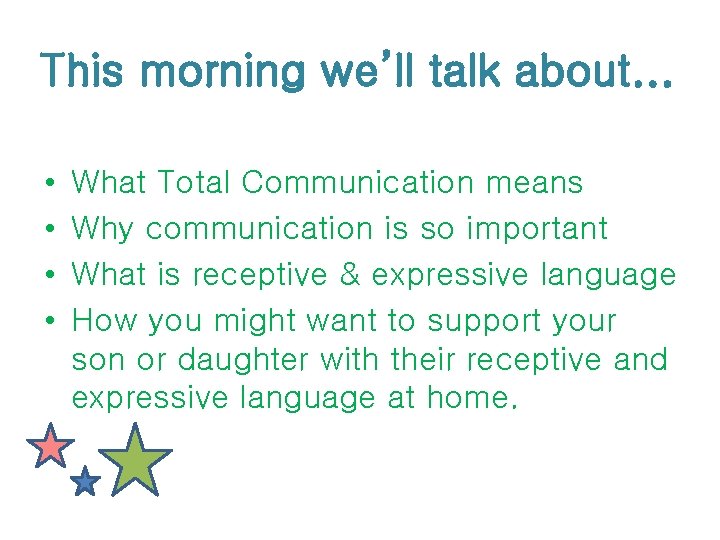 This morning we'll talk about...

• What Total Communication means
• Why communication is so important
• What is receptive & expressive language
• How you might want to support your son or daughter with their receptive and expressive language at home.